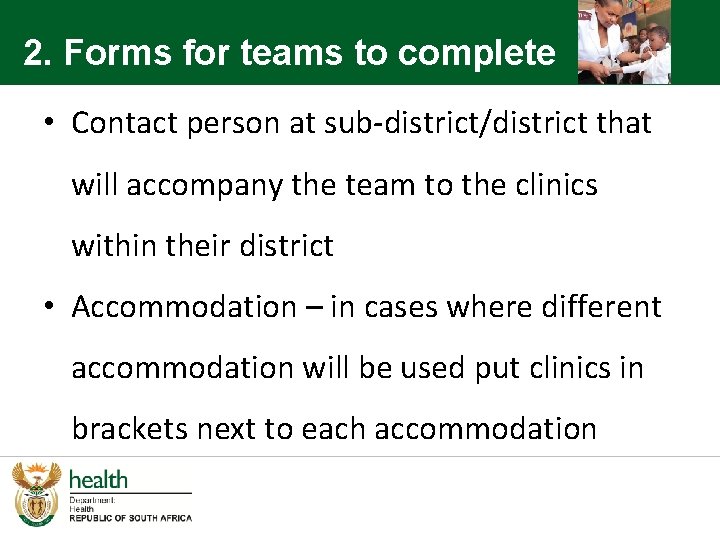 2. Forms for teams to complete

• Contact person at sub-district/district that will accompany the team to the clinics within their district

• Accommodation – in cases where different accommodation will be used put clinics in brackets next to each accommodation

health
Department:
Health
REPUBLIC OF SOUTH AFRICA